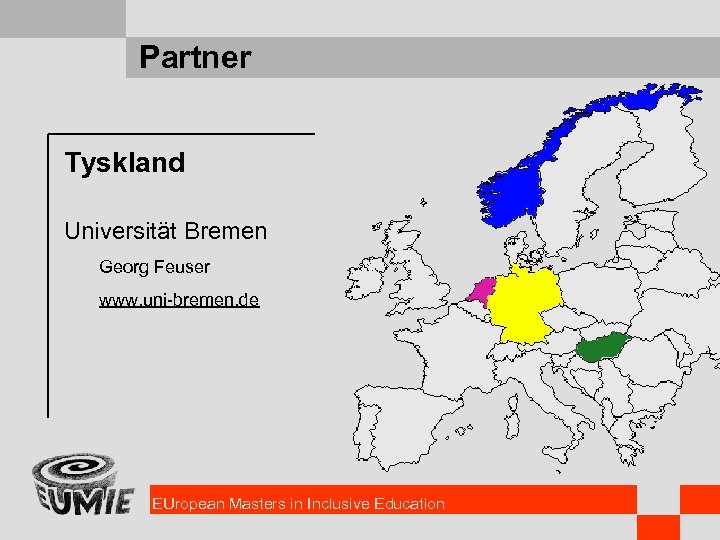 Partner

Tyskland

Universität Bremen

Georg Feuser

www.uni-bremen.de

EUMIE

EUropean Masters in Inclusive Education